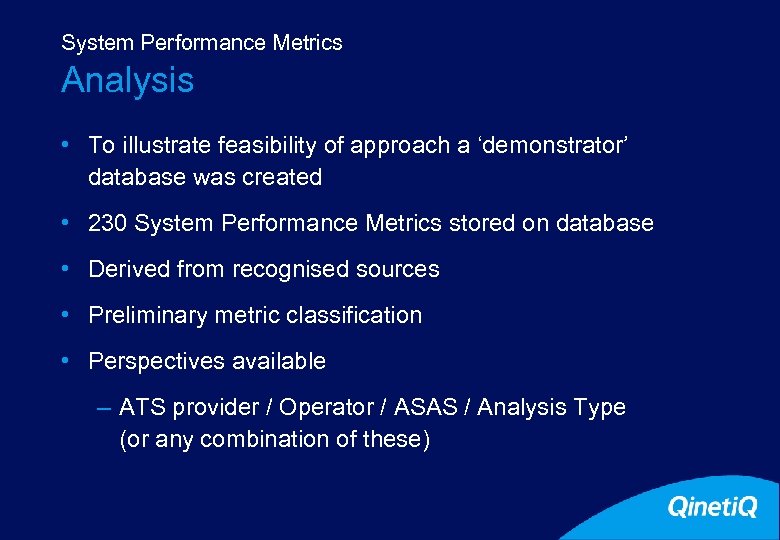 System Performance Metrics
Analysis

• To illustrate feasibility of approach a ‘demonstrator’ database was created

• 230 System Performance Metrics stored on database

• Derived from recognised sources

• Preliminary metric classification

• Perspectives available

– ATS provider / Operator / ASAS / Analysis Type (or any combination of these)

QinetiQ